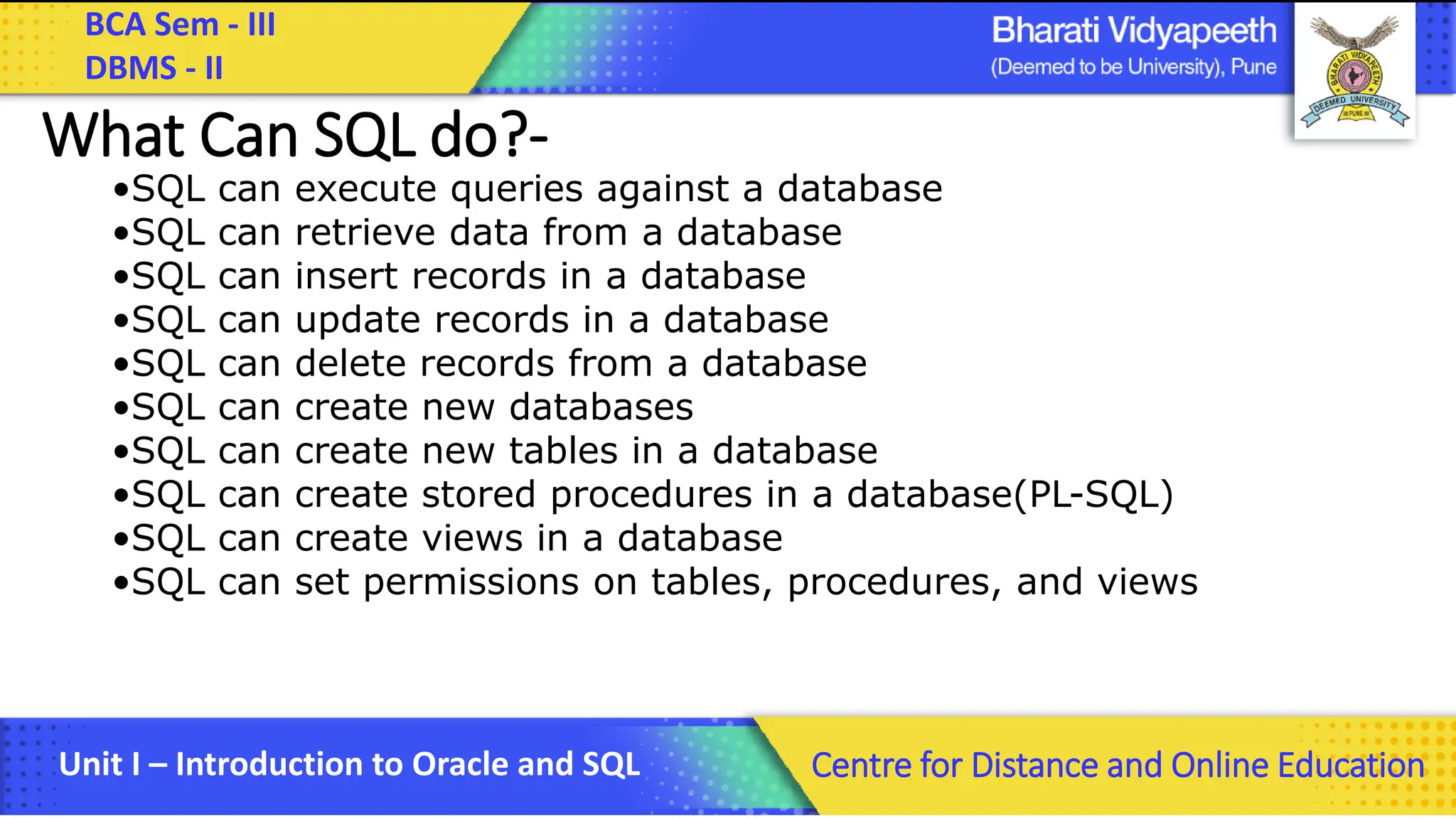 BCA Sem - III
DBMS - II

Bharati Vidyapeeth
(Deemed to be University), Pune

BHARATI VIDYAPEETH
DEEMED UNIVERSITY
PUNE

What Can SQL do?-

•SQL can execute queries against a database
•SQL can retrieve data from a database
•SQL can insert records in a database
•SQL can update records in a database
•SQL can delete records from a database
•SQL can create new databases
•SQL can create new tables in a database
•SQL can create stored procedures in a database(PL-SQL)
•SQL can create views in a database
•SQL can set permissions on tables, procedures, and views

Unit I – Introduction to Oracle and SQL

Centre for Distance and Online Education